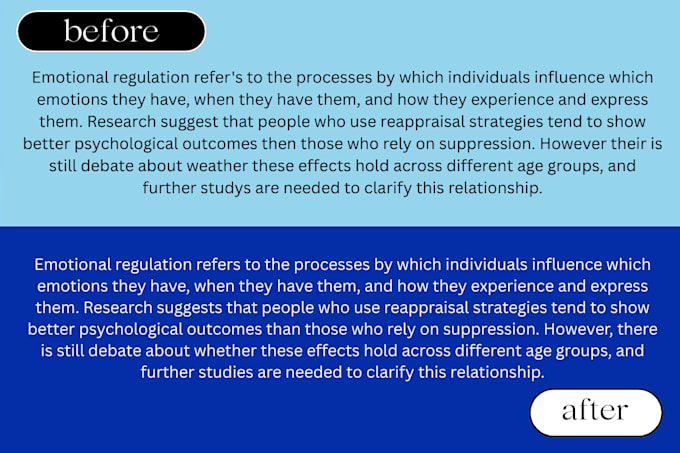 before

Emotional regulation refer's to the processes by which individuals influence which emotions they have, when they have them, and how they experience and express them. Research suggest that people who use reappraisal strategies tend to show better psychological outcomes then those who rely on suppression. However their is still debate about weather these effects hold across different age groups, and further studys are needed to clarify this relationship.

Emotional regulation refers to the processes by which individuals influence which emotions they have, when they have them, and how they experience and express them. Research suggests that people who use reappraisal strategies tend to show better psychological outcomes than those who rely on suppression. However, there is still debate about whether these effects hold across different age groups, and further studies are needed to clarify this relationship.

after